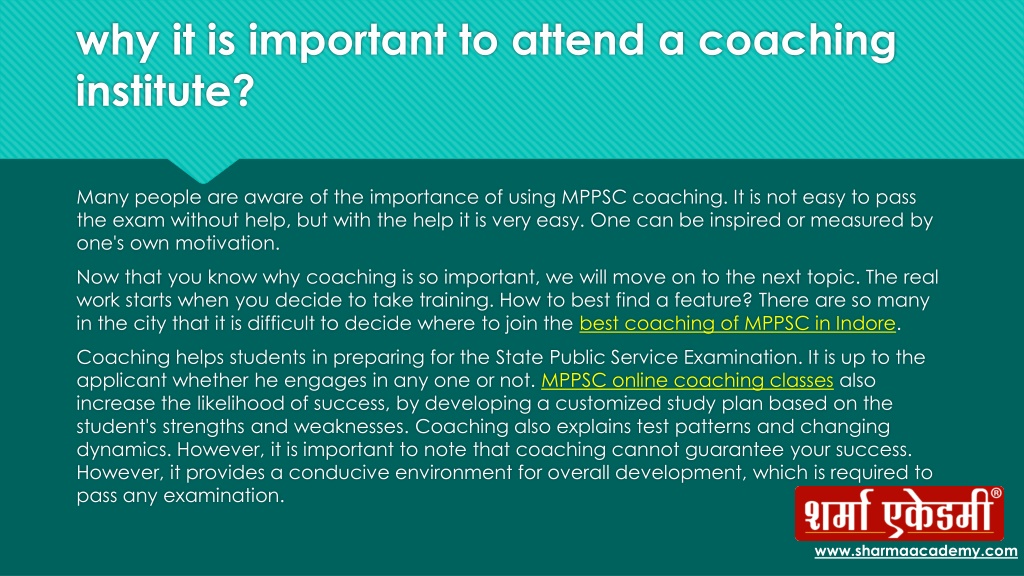 why it is important to attend a coaching institute?

Many people are aware of the importance of using MPPSC coaching. It is not easy to pass the exam without help, but with the help it is very easy. One can be inspired or measured by one's own motivation.

Now that you know why coaching is so important, we will move on to the next topic. The real work starts when you decide to take training. How to best find a feature? There are so many in the city that it is difficult to decide where to join the best coaching of MPPSC in Indore.

Coaching helps students in preparing for the State Public Service Examination. It is up to the applicant whether he engages in any one or not. MPPSC online coaching classes also increase the likelihood of success, by developing a customized study plan based on the student's strengths and weaknesses. Coaching also explains test patterns and changing dynamics. However, it is important to note that coaching cannot guarantee your success. However, it provides a conducive environment for overall development, which is required to pass any examination.

शर्मा एकेडमी®

www.sharmaacademy.com